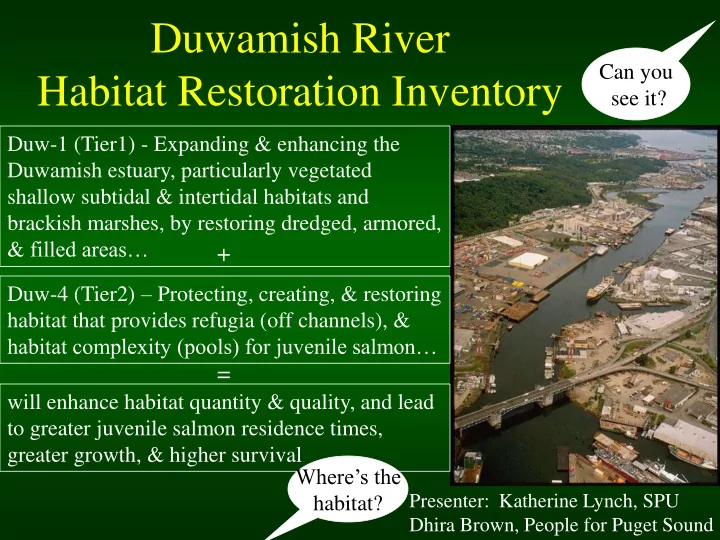 Duwamish River
Habitat Restoration Inventory

Can you see it?

Duw-1 (Tier1) - Expanding & enhancing the Duwamish estuary, particularly vegetated shallow subtidal & intertidal habitats and brackish marshes, by restoring dredged, armored, & filled areas…

+

Duw-4 (Tier2) – Protecting, creating, & restoring habitat that provides refugia (off channels), & habitat complexity (pools) for juvenile salmon…

=

will enhance habitat quantity & quality, and lead to greater juvenile salmon residence times, greater growth, & higher survival

Where's the habitat?

Presenter: Katherine Lynch, SPU
Dhira Brown, People for Puget Sound